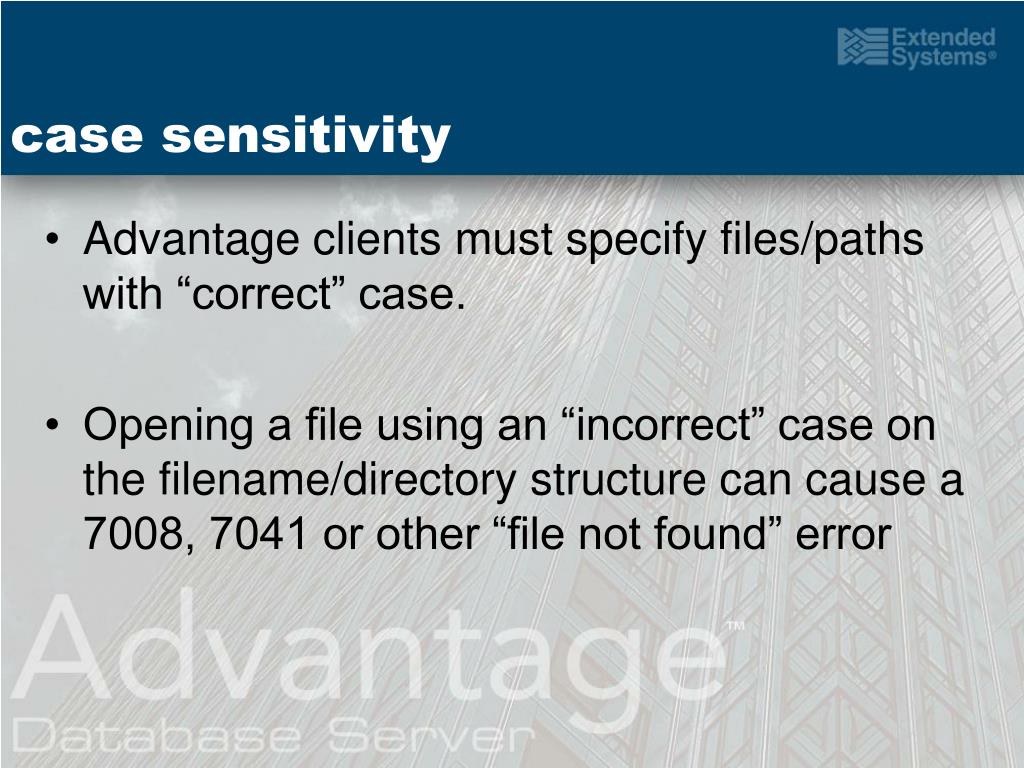 Extended Systems®

case sensitivity

• Advantage clients must specify files/paths with “correct” case.

• Opening a file using an “incorrect” case on the filename/directory structure can cause a 7008, 7041 or other “file not found” error

Advantage™
Database Server